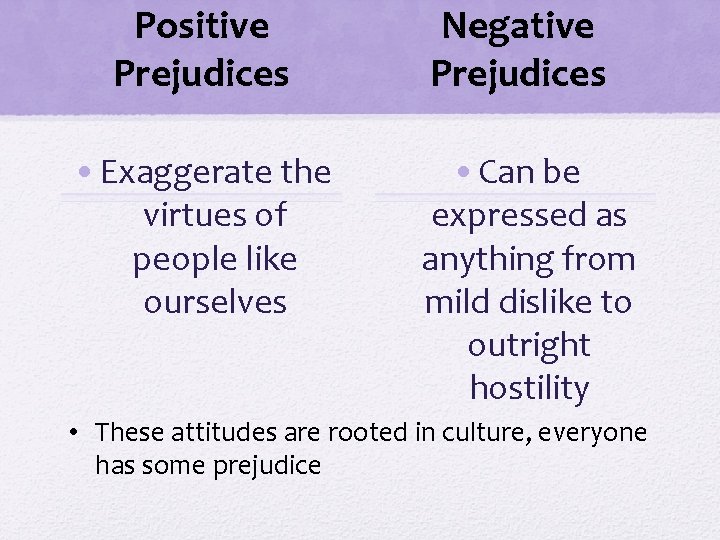 Positive Prejudices

• Exaggerate the virtues of people like ourselves

Negative Prejudices

• Can be expressed as anything from mild dislike to outright hostility

• These attitudes are rooted in culture, everyone has some prejudice